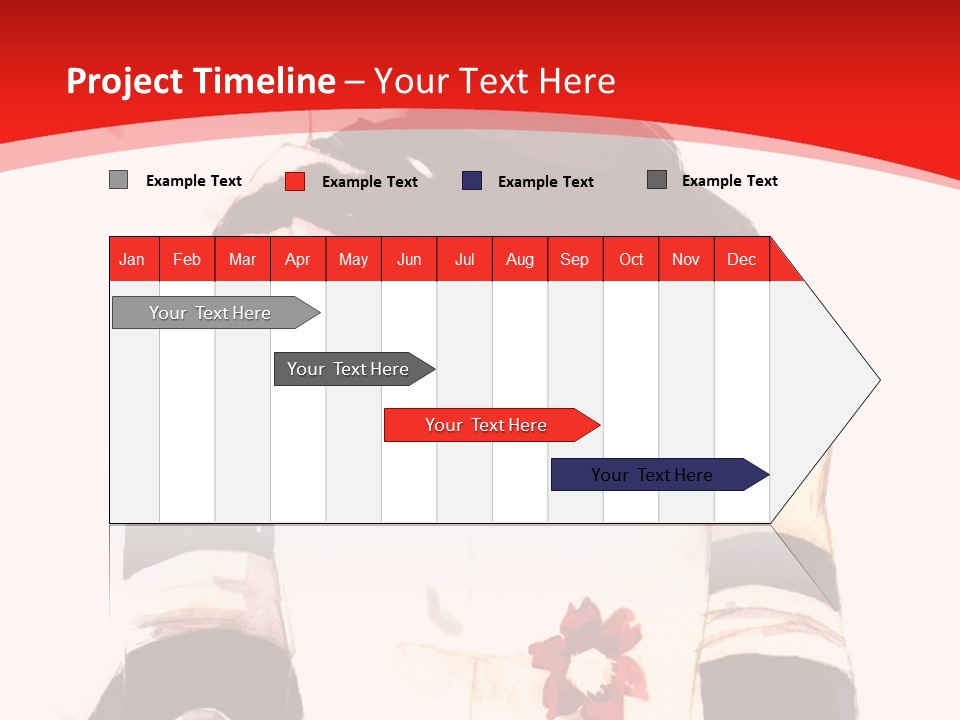 Project Timeline – Your Text Here

Example Text Example Text Example Text Example Text

| Jan | Feb | Mar | Apr | May | Jun | Jul | Aug | Sep | Oct | Nov | Dec |
|---|---|---|---|---|---|---|---|---|---|---|---|

Your Text Here

Your Text Here

Your Text Here

Your Text Here